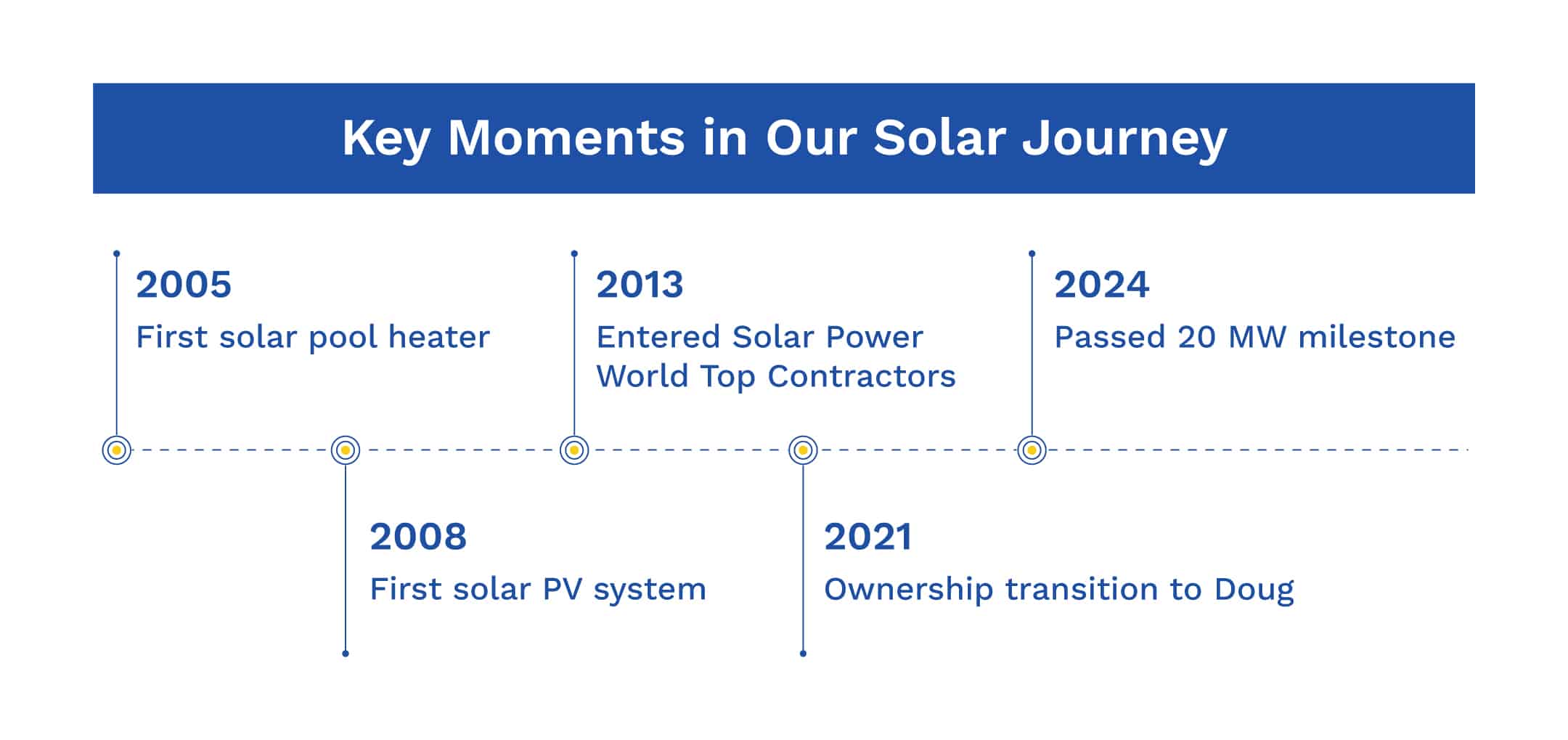 Key Moments in Our Solar Journey

2005
First solar pool heater

2008
First solar PV system

2013
Entered Solar Power World Top Contractors

2021
Ownership transition to Doug

2024
Passed 20 MW milestone